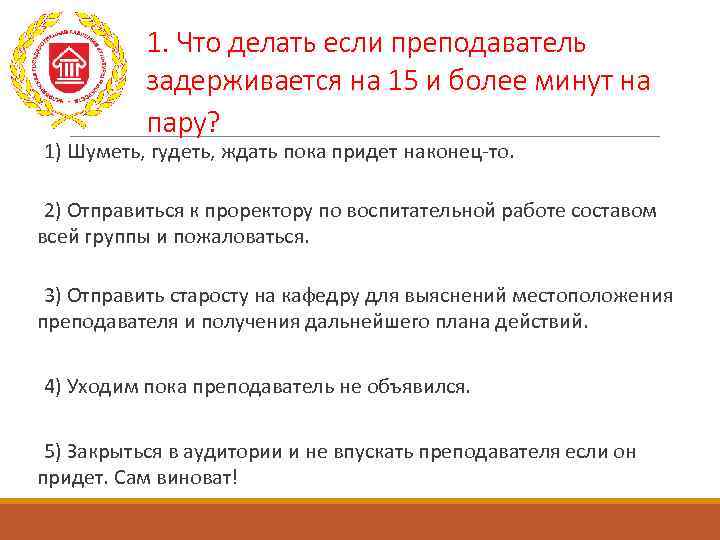 1. Что делать если преподаватель задерживается на 15 и более минут на пару?

1) Шуметь, гудеть, ждать пока придет наконец-то.

2) Отправиться к проректору по воспитательной работе составом всей группы и пожаловаться.

3) Отправить старосту на кафедру для выяснений местоположения преподавателя и получения дальнейшего плана действий.

4) Уходим пока преподаватель не объявился.

5) Закрыться в аудитории и не впускать преподавателя если он придет. Сам виноват!